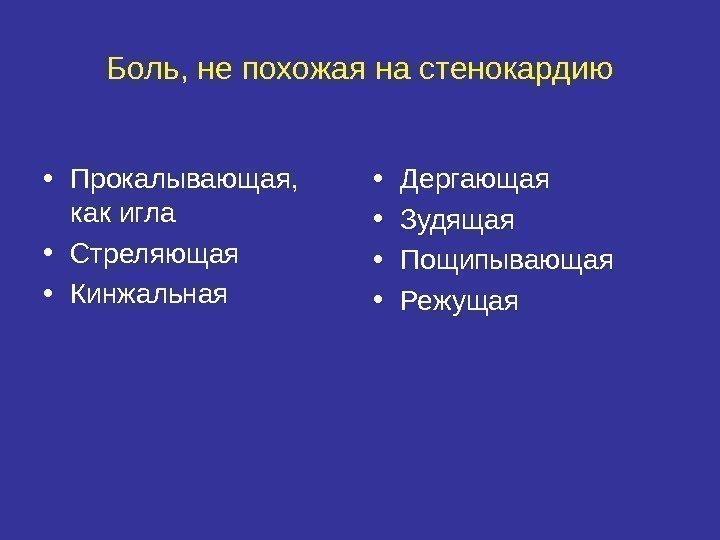 Боль, не похожая на стенокардию

• Прокалывающая, как игла
• Стреляющая
• Кинжальная

• Дергающая
• Зудящая
• Пощипывающая
• Режущая